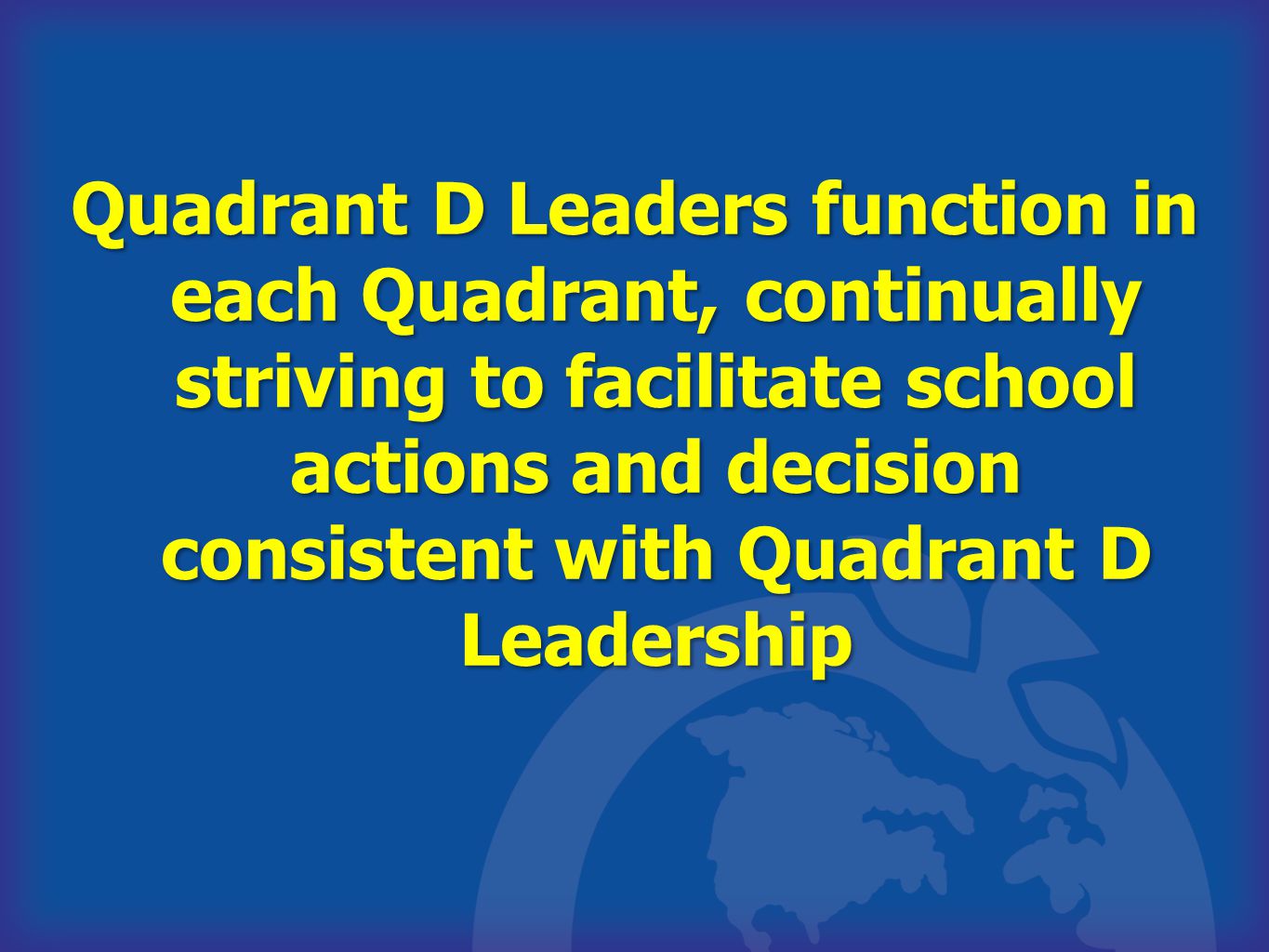 Quadrant D Leaders function in each Quadrant, continually striving to facilitate school actions and decision consistent with Quadrant D Leadership